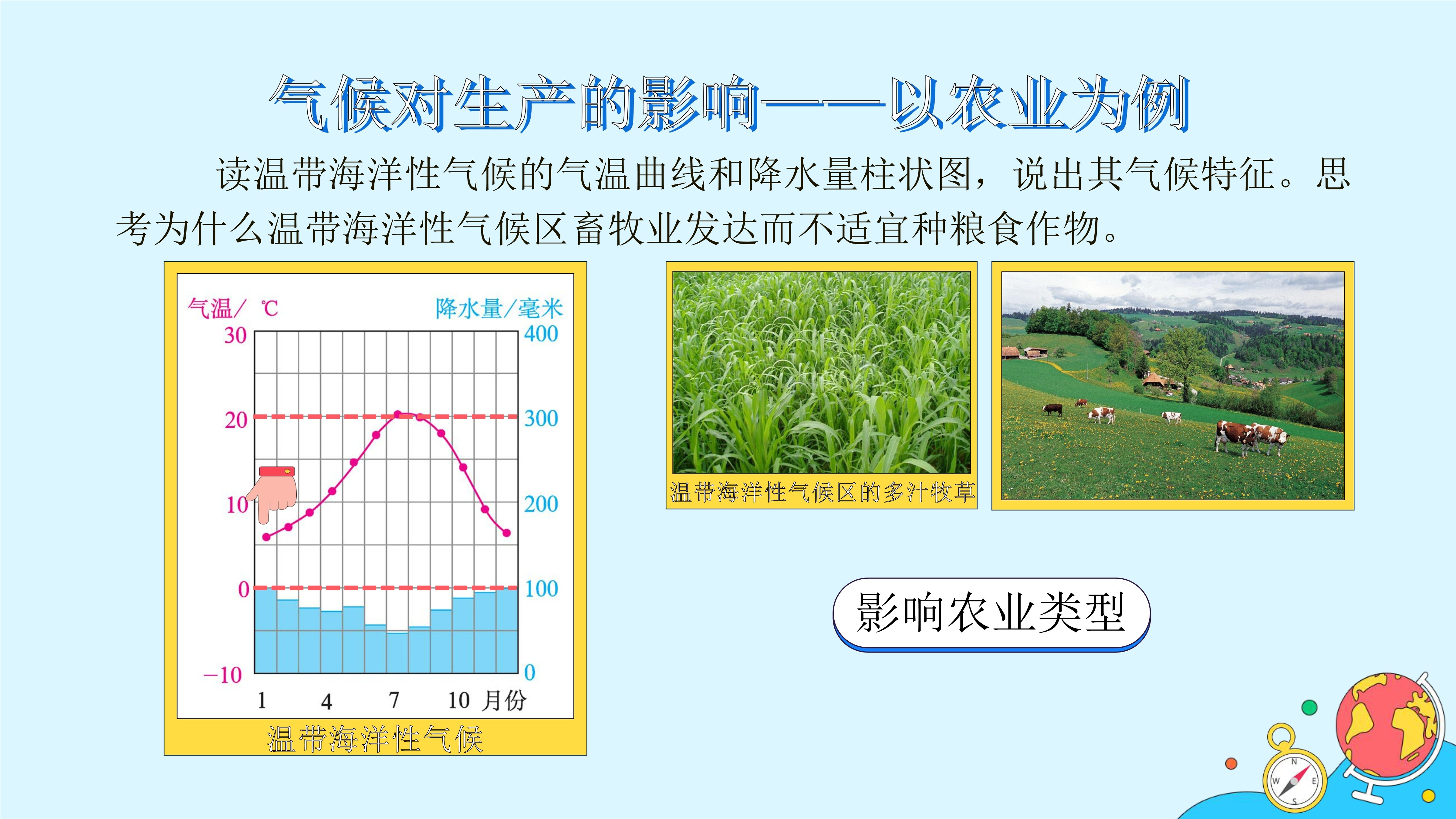 气候对生产的影响——以农业为例

读温带海洋性气候的气温曲线和降水量柱状图，说出其气候特征。思考为什么温带海洋性气候区畜牧业发达而不适宜种粮食作物。

气温/ ℃

降水量/毫米

30
20
10
0
−10

400
300
200
100
0

1 4 7 10 月份

温带海洋性气候

温带海洋性气候区的多汁牧草

影响农业类型

N
W
E
S